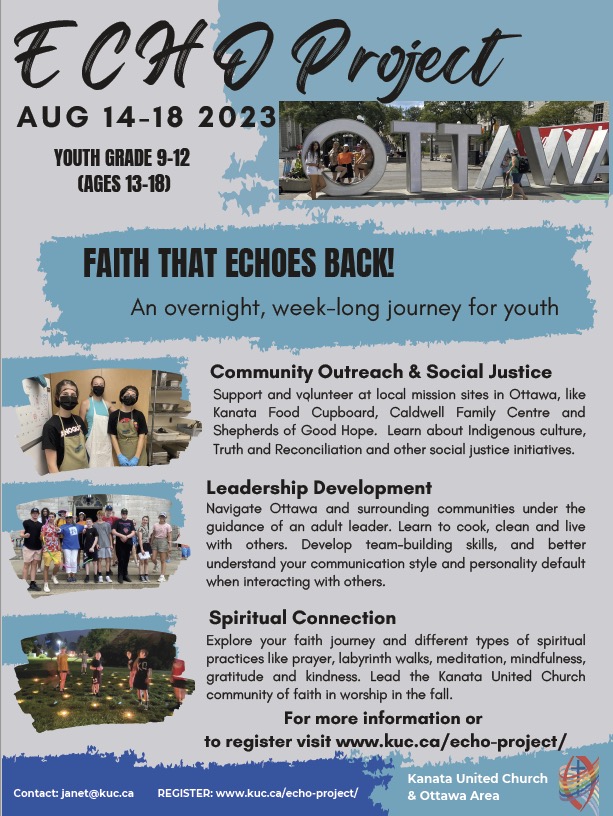 ECHO Project

AUG 14-18 2023

YOUTH GRADE 9-12
(AGES 13-18)

OTTAWA

FAITH THAT ECHOES BACK!

An overnight, week-long journey for youth

Community Outreach & Social Justice

Support and volunteer at local mission sites in Ottawa, like Kanata Food Cupboard, Caldwell Family Centre and Shepherds of Good Hope. Learn about Indigenous culture, Truth and Reconciliation and other social justice initiatives.

Leadership Development

Navigate Ottawa and surrounding communities under the guidance of an adult leader. Learn to cook, clean and live with others. Develop team-building skills, and better understand your communication style and personality default when interacting with others.

Spiritual Connection

Explore your faith journey and different types of spiritual practices like prayer, labyrinth walks, meditation, mindfulness, gratitude and kindness. Lead the Kanata United Church community of faith in worship in the fall.

For more information or to register visit www.kuc.ca/echo-project/

Contact: janet@kuc.ca    REGISTER: www.kuc.ca/echo-project/

Kanata United Church & Ottawa Area